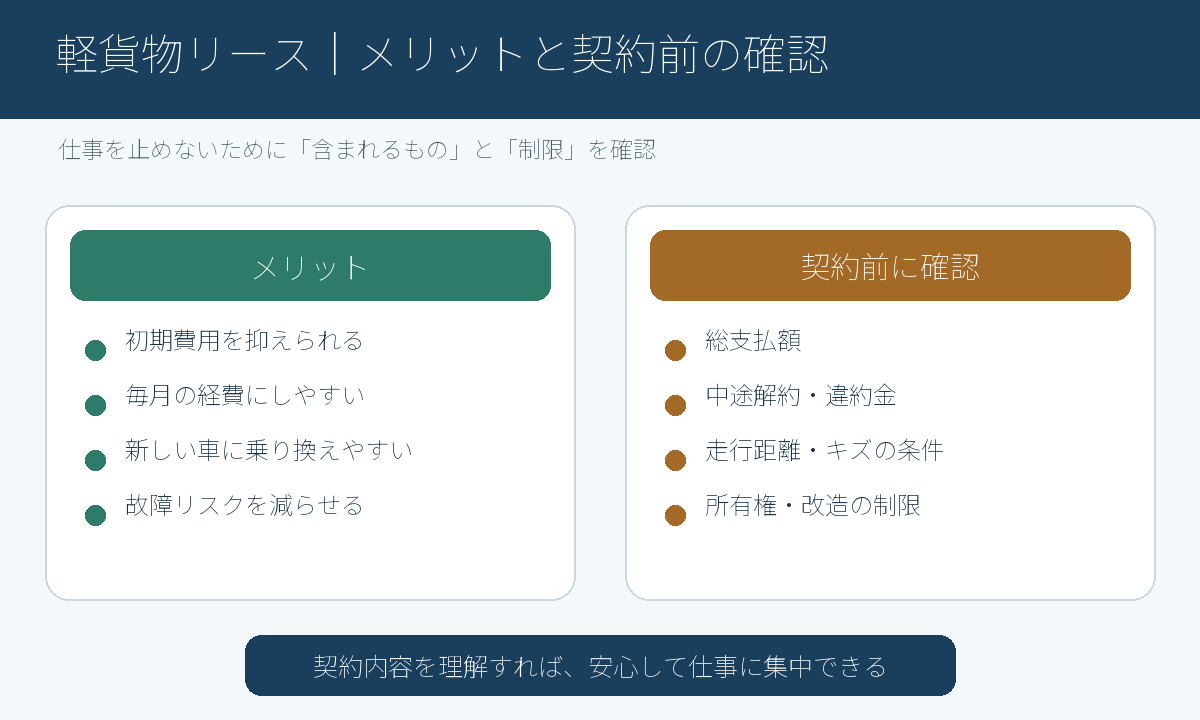 軽貨物リース｜メリットと契約前の確認

仕事を止めないために「含まれるもの」と「制限」を確認

メリット

初期費用を抑えられる

毎月の経費にしやすい

新しい車に乗り換えやすい

故障リスクを減らせる

契約前に確認

総支払額

中途解約・違約金

走行距離・キズの条件

所有権・改造の制限

契約内容を理解すれば、安心して仕事に集中できる